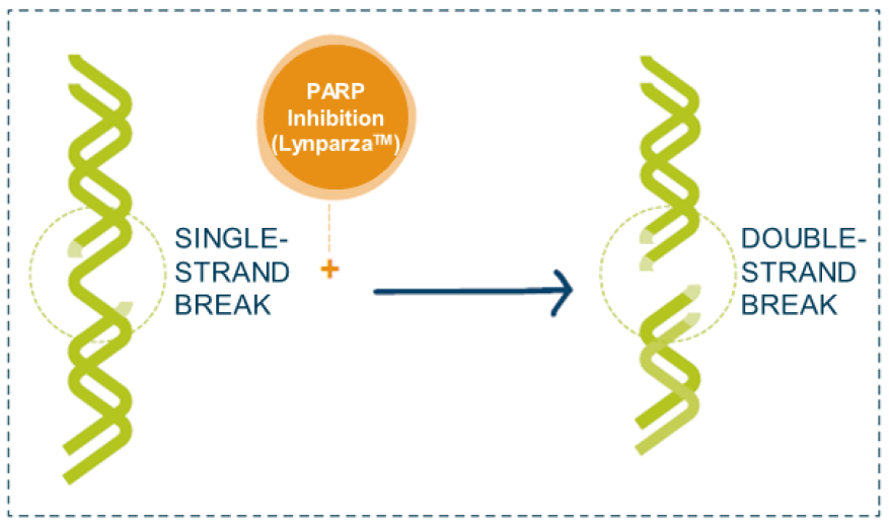 PARP Inhibition (Lynparza™)

SINGLE-STRAND BREAK

+

DOUBLE-STRAND BREAK